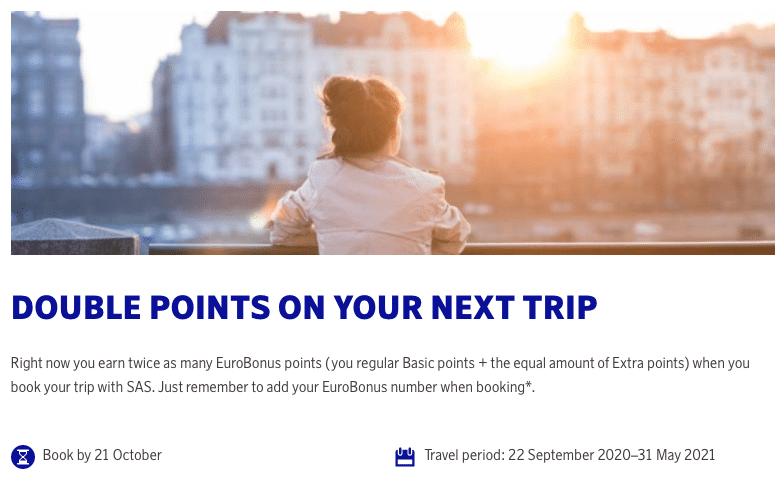 DOUBLE POINTS ON YOUR NEXT TRIP

Right now you earn twice as many EuroBonus points (you regular Basic points + the equal amount of Extra points) when you book your trip with SAS. Just remember to add your EuroBonus number when booking*.

Book by 21 October

Travel period: 22 September 2020–31 May 2021